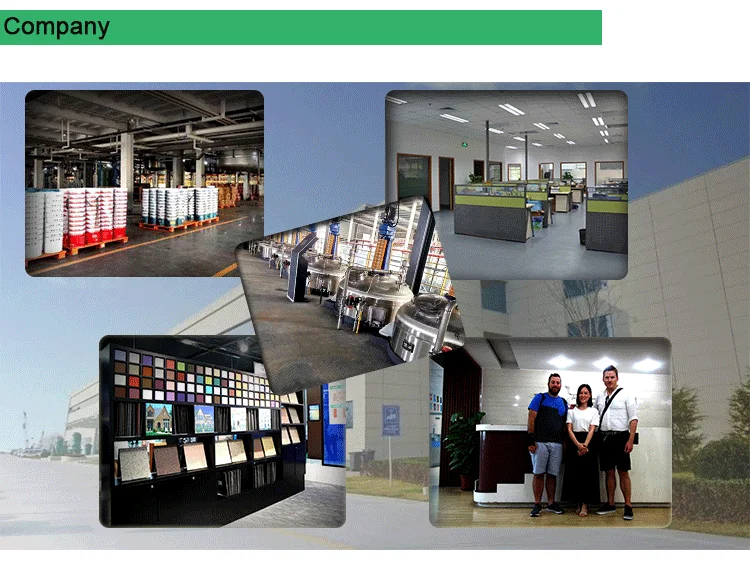 Company